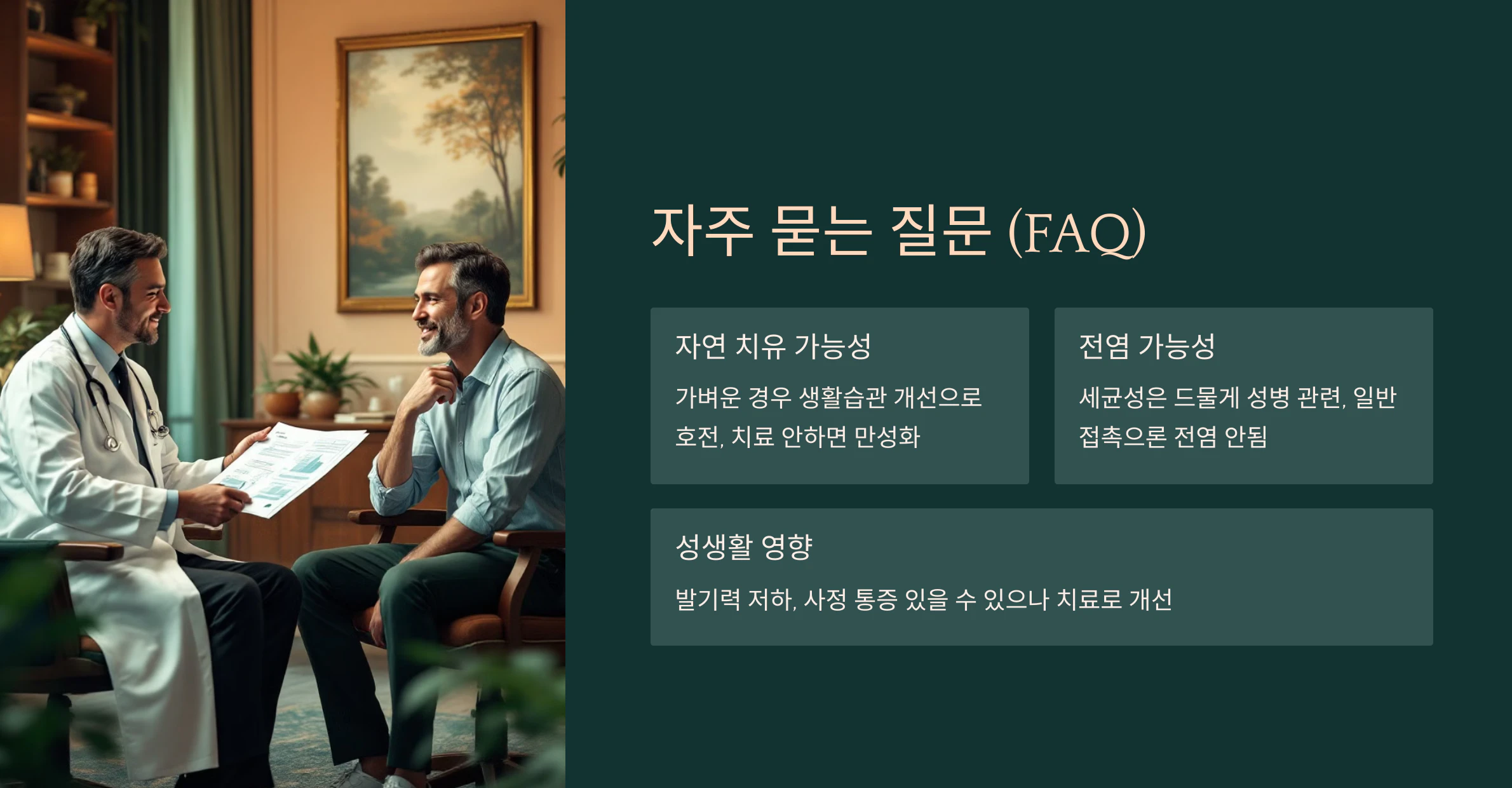 자주 묻는 질문 (FAQ)

자연 치유 가능성

가벼운 경우 생활습관 개선으로 호전, 치료 안하면 만성화

전염 가능성

세균성은 드물게 성병 관련, 일반 접촉으론 전염 안됨

성생활 영향

발기력 저하, 사정 통증 있을 수 있으나 치료로 개선